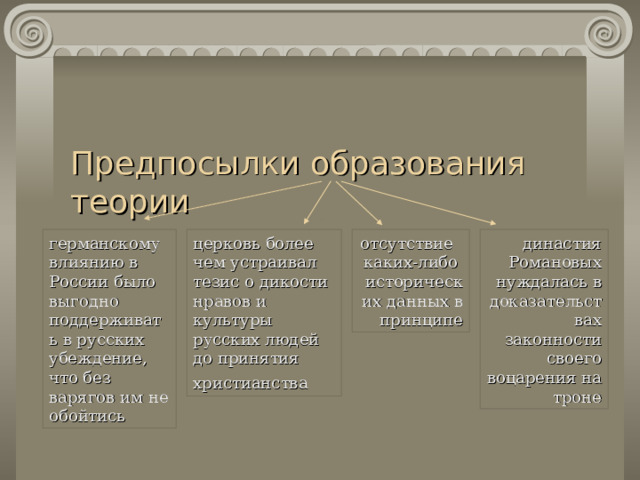 Предпосылки образования теории

германскому влиянию в России было выгодно поддерживать в русских убеждение, что без варягов им не обойтись

церковь более чем устраивал тезис о дикости нравов и культуры русских людей до принятия христианства

отсутствие каких-либо исторических данных в принципе

династия Романовых нуждалась в доказательствах законности своего воцарения на троне